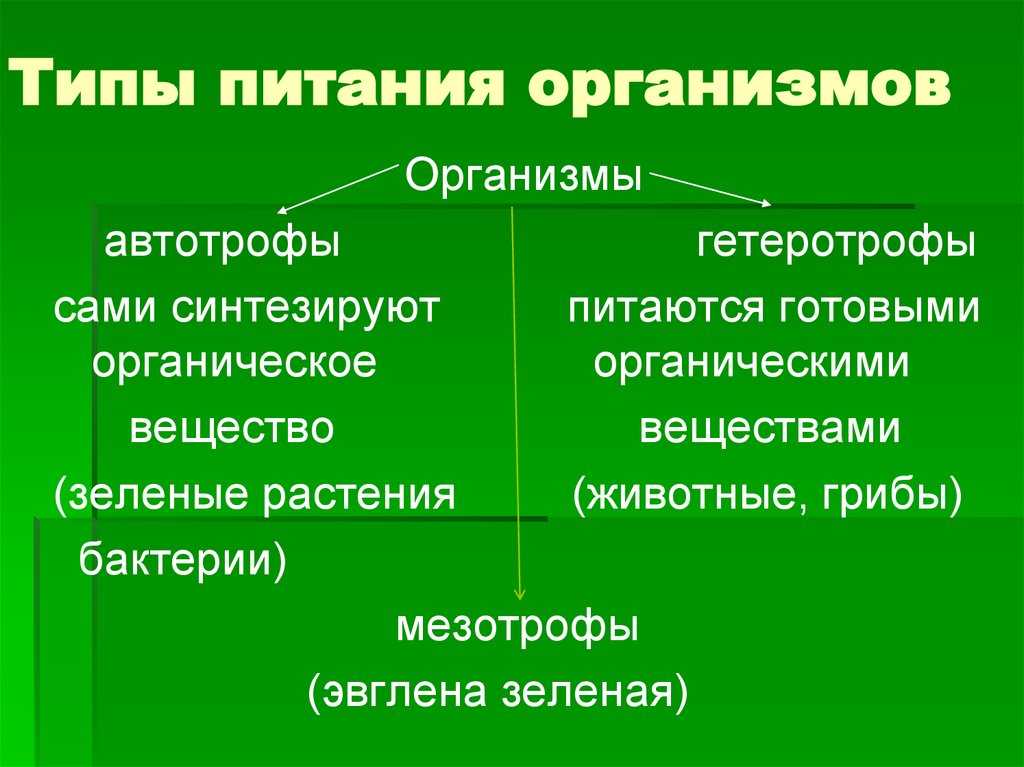 Типы питания организмов

Организмы

автотрофы
сами синтезируют органическое вещество
(зеленые растения бактерии)

гетеротрофы
питаются готовыми органическими веществами
(животные, грибы)

мезотрофы
(эвглена зеленая)